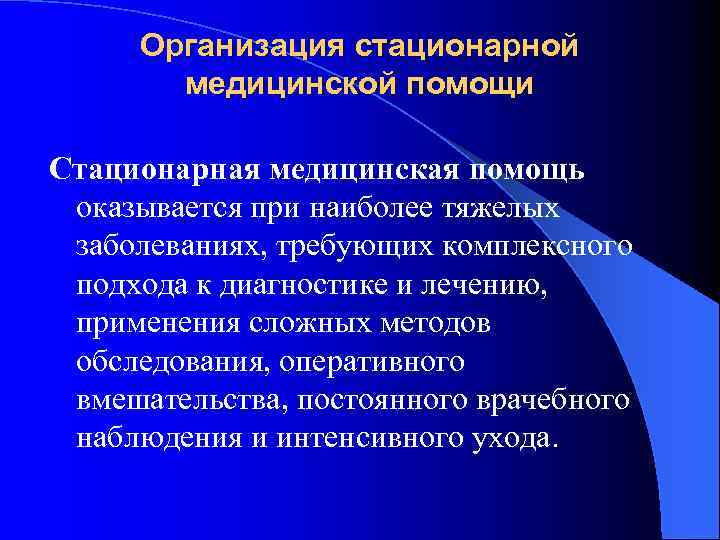 Организация стационарной медицинской помощи

Стационарная медицинская помощь оказывается при наиболее тяжелых заболеваниях, требующих комплексного подхода к диагностике и лечению, применения сложных методов обследования, оперативного вмешательства, постоянного врачебного наблюдения и интенсивного ухода.